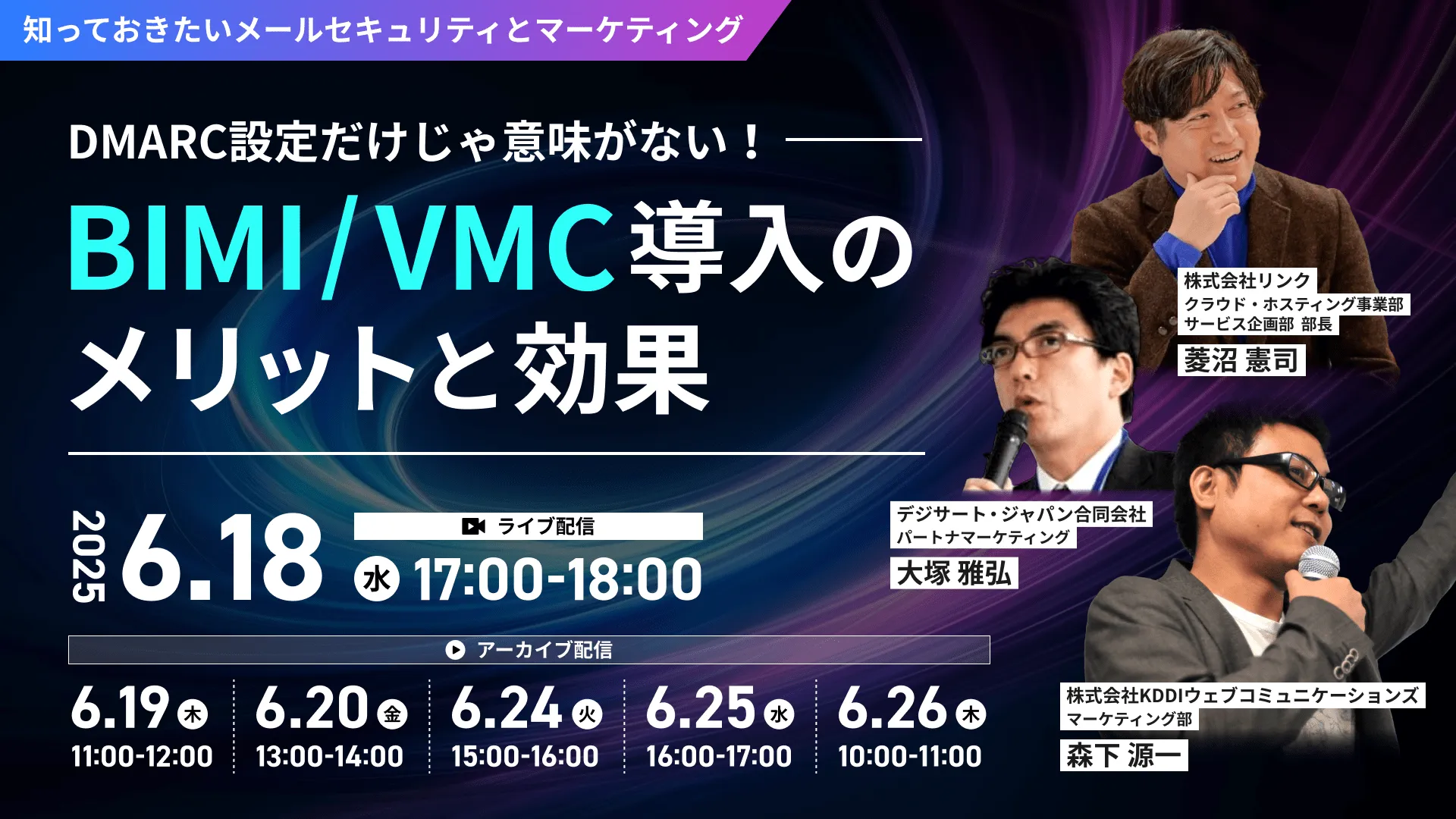 知っておきたいメールセキュリティとマーケティング

DMARC設定だけじゃ意味がない！

BIMI/VMC導入のメリットと効果

2025 6.18 ライブ配信 水 17:00-18:00

アーカイブ配信

6.19 木 11:00-12:00

6.20 金 13:00-14:00

6.24 火 15:00-16:00

6.25 水 16:00-17:00

6.26 木 10:00-11:00

株式会社リンク
クラウド・ホスティング事業部
サービス企画部 部長
菱沼 憲司

デジサート・ジャパン合同会社
パートナマーケティング
大塚 雅弘

株式会社KDDIウェブコミュニケーションズ
マーケティング部
森下 源一